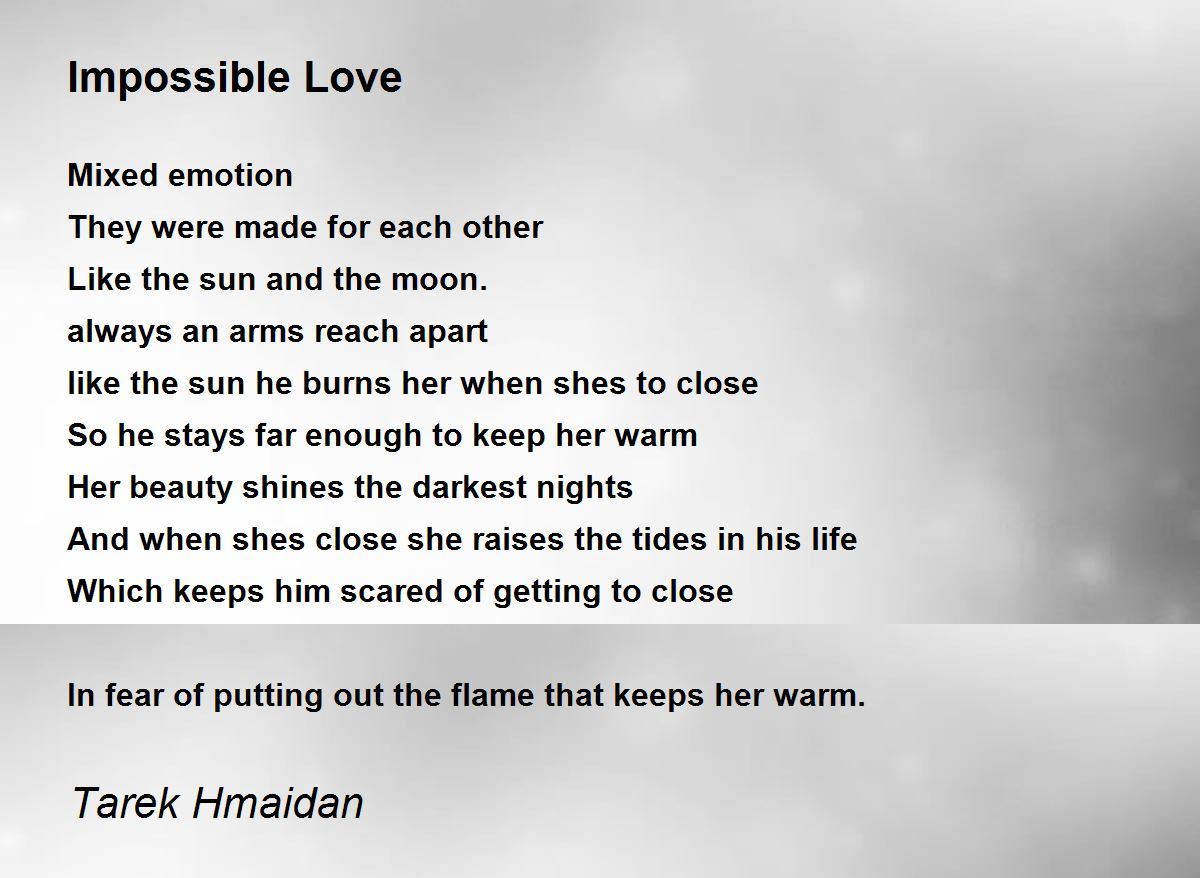 Impossible Love

Mixed emotion
They were made for each other
Like the sun and the moon.
always an arms reach apart
like the sun he burns her when shes to close
So he stays far enough to keep her warm
Her beauty shines the darkest nights
And when shes close she raises the tides in his life
Which keeps him scared of getting to close

In fear of putting out the flame that keeps her warm.

Tarek Hmaidan